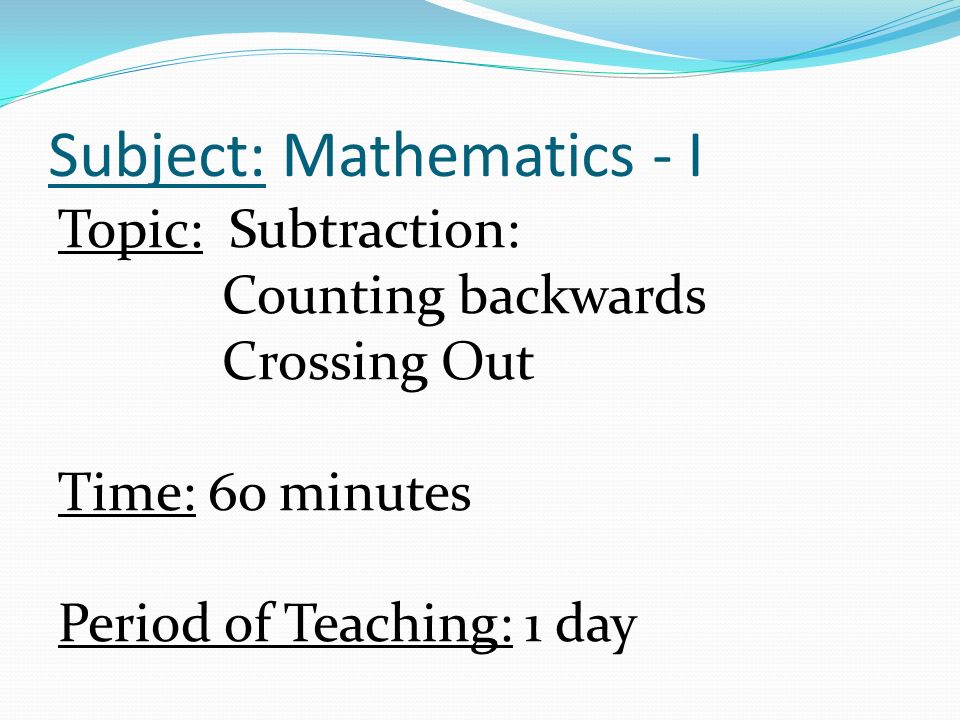 Subject: Mathematics - I

Topic: Subtraction:
Counting backwards
Crossing Out

Time: 60 minutes

Period of Teaching: 1 day